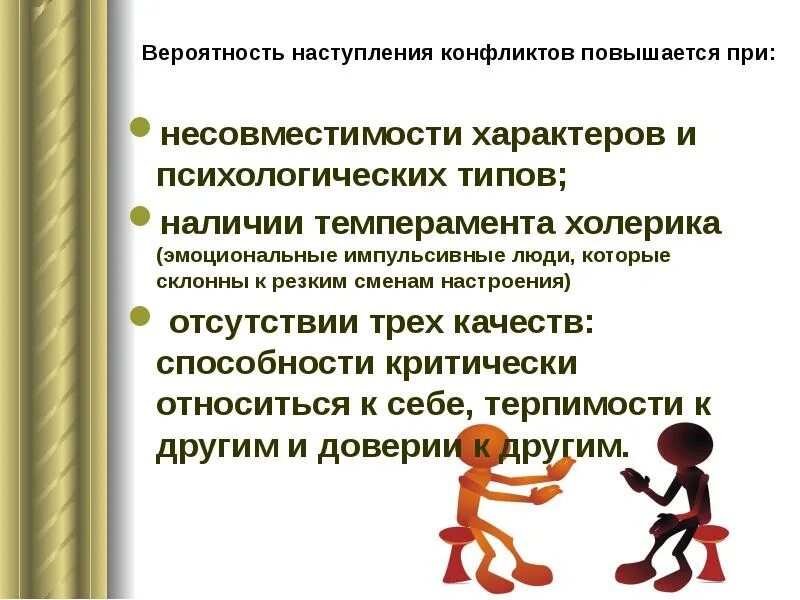 Вероятность наступления конфликтов повышается при:

несовместимости характеров и психологических типов;

наличии темперамента холерика (эмоциональные импульсивные люди, которые склонны к резким сменам настроения)

отсутствии трех качеств: способности критически относиться к себе, терпимости к другим и доверии к другим.